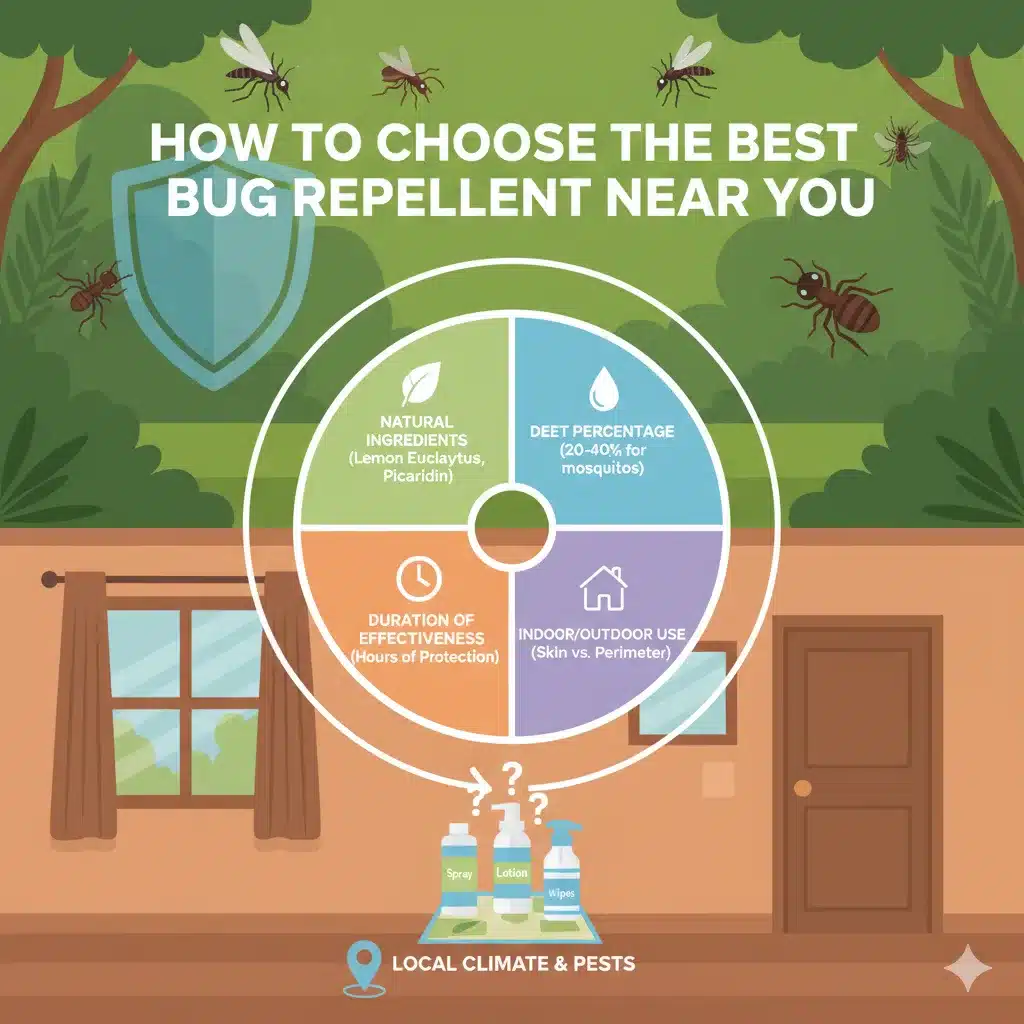 HOW TO CHOOSE THE BEST BUG REPELLENT NEAR YOU

NATURAL INGREDIENTS (Lemon Euclaytus, Picaridin)

DEET PERCENTAGE (20-40% for mosquitos)

DURATION OF EFFECTIVENESS (Hours of Protection)

INDOOR/OUTDOOR USE (Skin vs. Perimeter)

? ? ?

Spray

Lotion

Wipes

LOCAL CLIMATE & PESTS